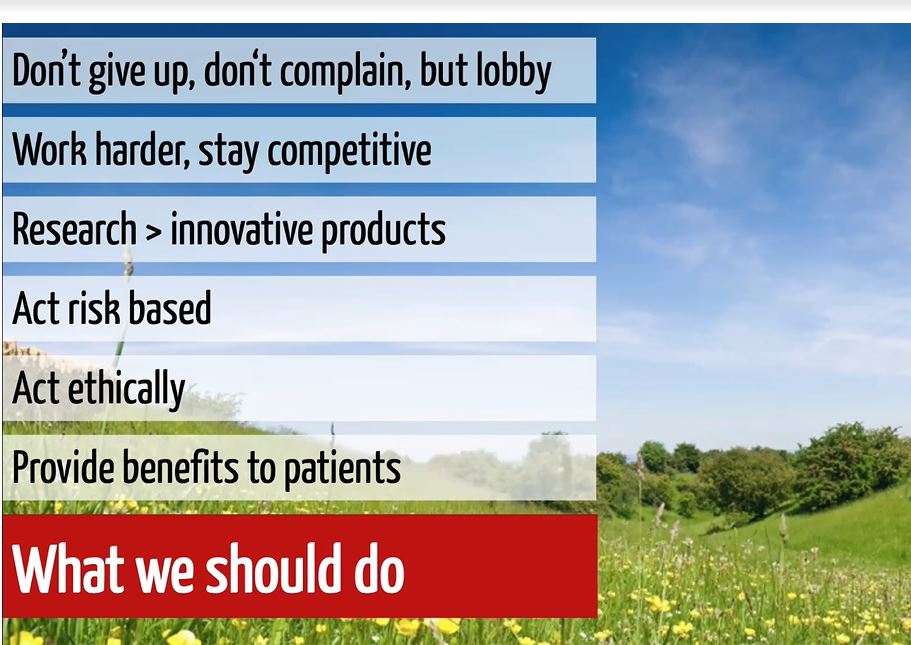 Don't give up, don't complain, but lobby

Work harder, stay competitive

Research > innovative products

Act risk based

Act ethically

Provide benefits to patients

What we should do